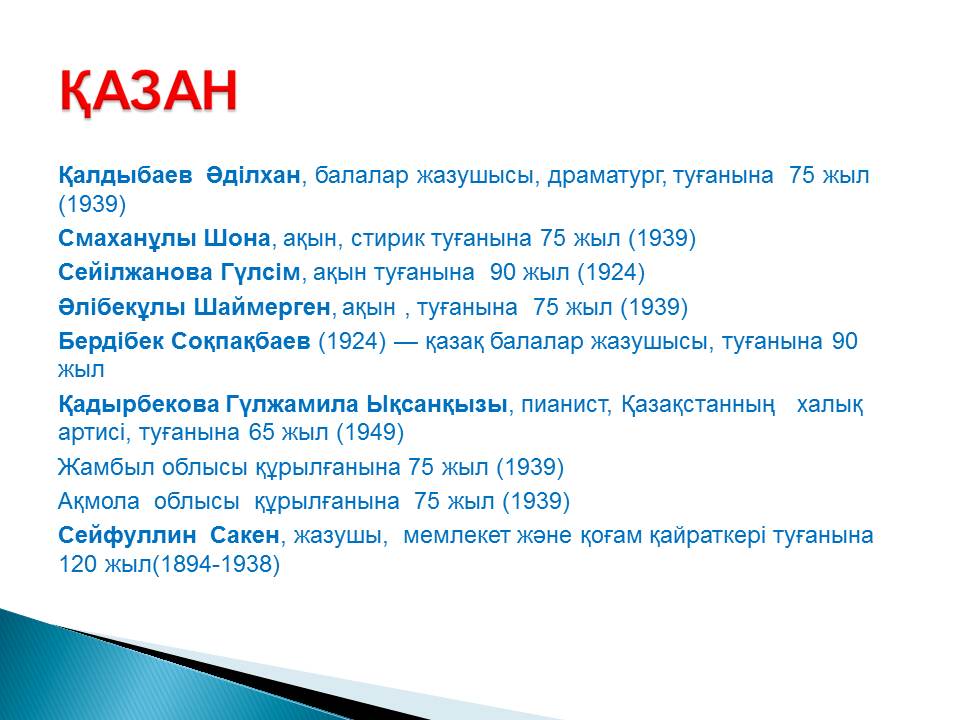 ҚАЗАН

Қалдыбаев Әділхан, балалар жазушысы, драматург, туғанына 75 жыл (1939)

Смаханұлы Шона, ақын, стирик туғанына 75 жыл (1939)

Сейілжанова Гүлсім, ақын туғанына 90 жыл (1924)

Әлібекұлы Шаймерген, ақын , туғанына 75 жыл (1939)

Бердібек Соқпақбаев (1924) — қазақ балалар жазушысы, туғанына 90 жыл

Қадырбекова Гүлжамила Ықсанқызы, пианист, Қазақстанның халық артисі, туғанына 65 жыл (1949)

Жамбыл облысы құрылғанына 75 жыл (1939)

Ақмола облысы құрылғанына 75 жыл (1939)

Сейфуллин Сакен, жазушы, мемлекет және қоғам қайраткері туғанына 120 жыл(1894-1938)